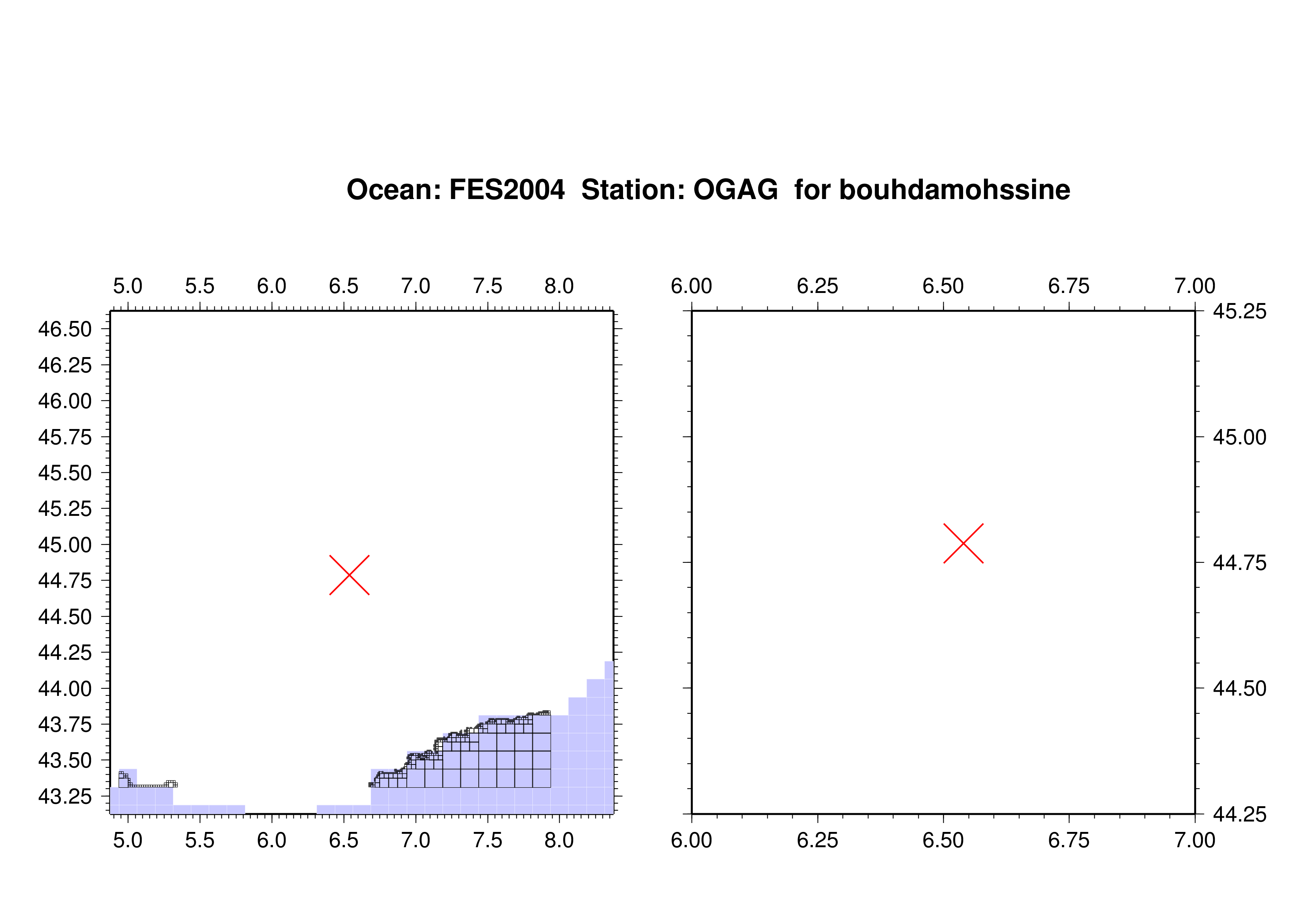 Ocean: FES2004  Station: OGAG  for bouhdamohssine

5.0 5.5 6.0 6.5 7.0 7.5 8.0

46.50
46.25
46.00
45.75
45.50
45.25
45.00
44.75
44.50
44.25
44.00
43.75
43.50
43.25

5.0 5.5 6.0 6.5 7.0 7.5 8.0

6.00 6.25 6.50 6.75 7.00

45.25
45.00
44.75
44.50
44.25

6.00 6.25 6.50 6.75 7.00